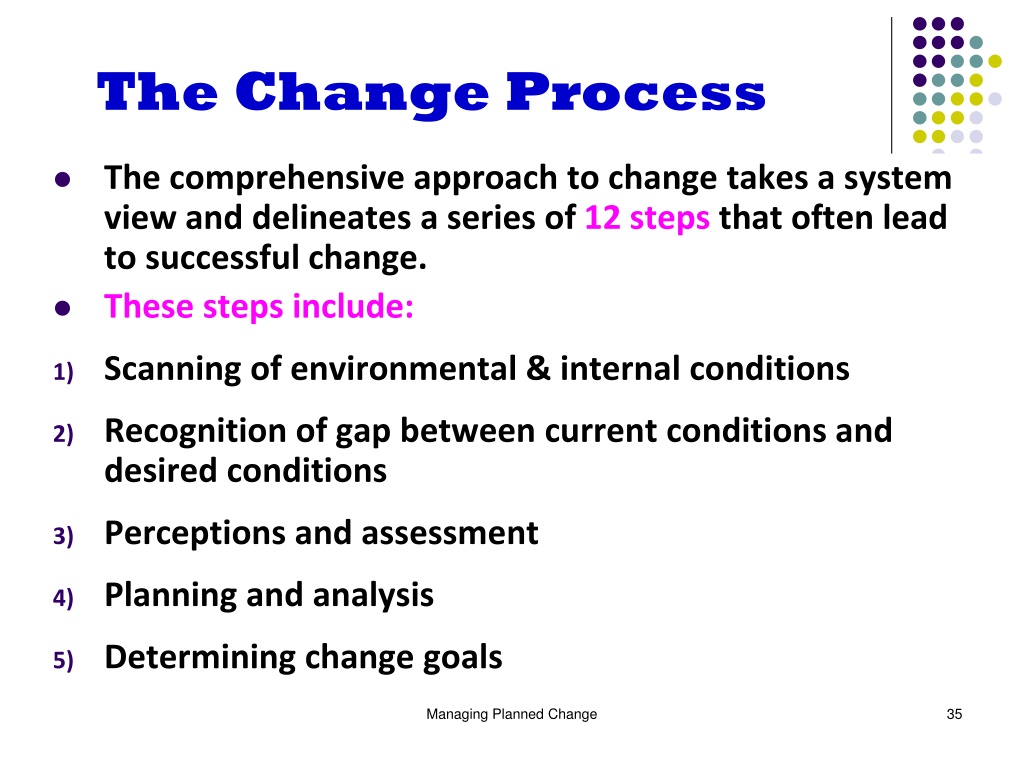 The Change Process

- The comprehensive approach to change takes a system view and delineates a series of 12 steps that often lead to successful change.
- These steps include:

1) Scanning of environmental & internal conditions
2) Recognition of gap between current conditions and desired conditions
3) Perceptions and assessment
4) Planning and analysis
5) Determining change goals

Managing Planned Change

35